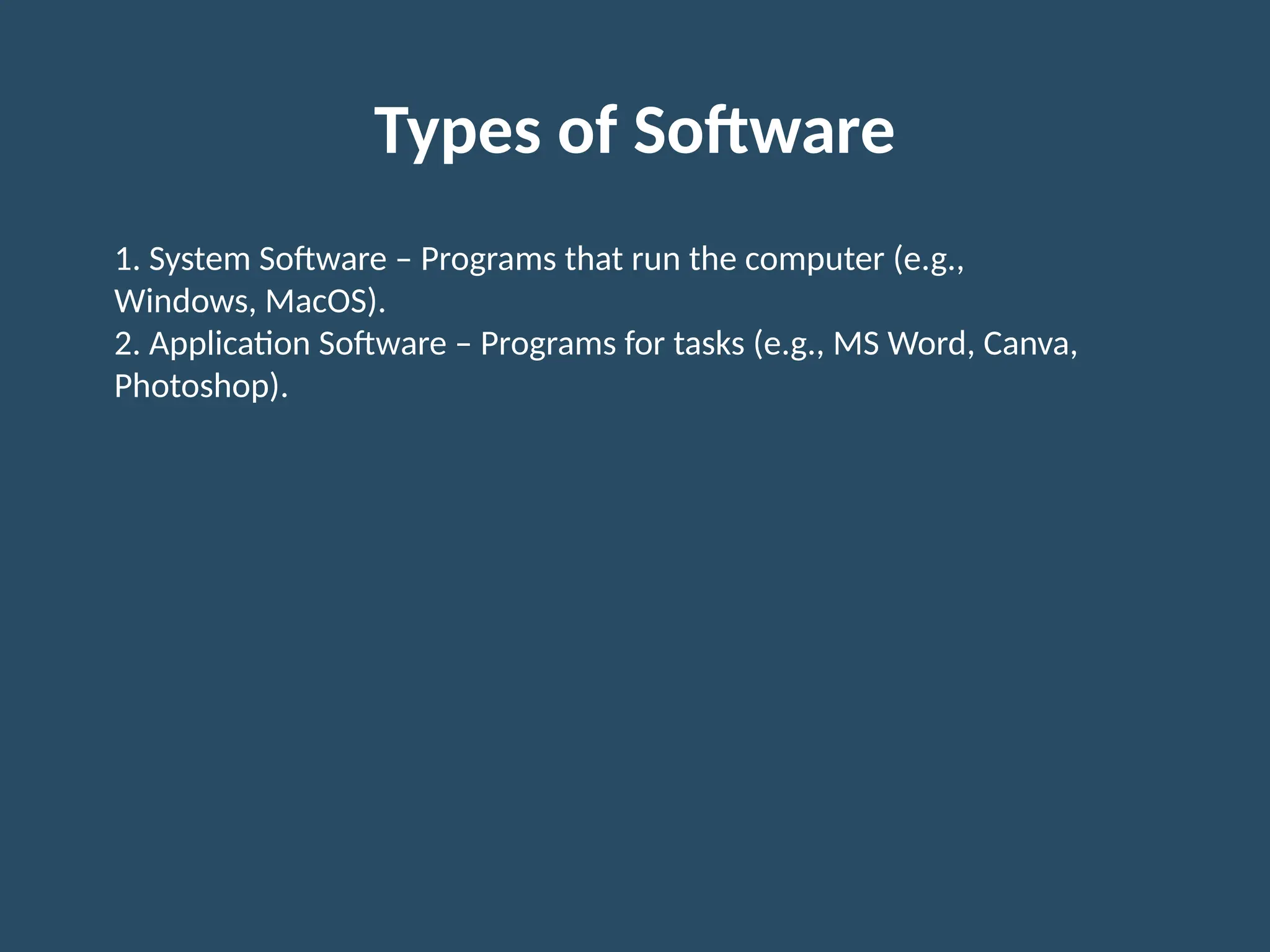 Types of Software

1. System Software – Programs that run the computer (e.g., Windows, MacOS).
2. Application Software – Programs for tasks (e.g., MS Word, Canva, Photoshop).